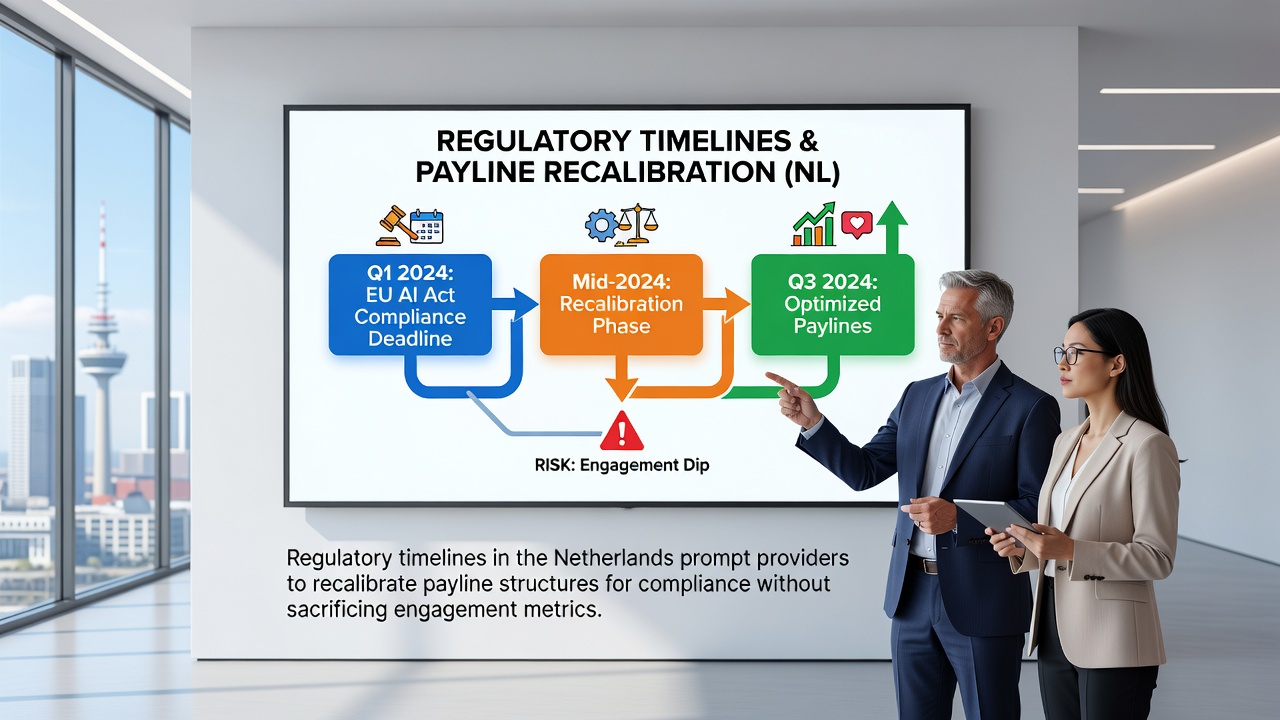 REGULATORY TIMELINES &
PAYLINE RECALIBRATION (NL)

Q1 2024:
EU AI Act
Compliance
Deadline

Mid-2024:
Recalibration
Phase

Q3 2024:
Optimized
Paylines

RISK: Engagement Dip

Regulatory timelines in the Netherlands prompt providers to recalibrate payline structures for compliance without sacrificing engagement metrics.